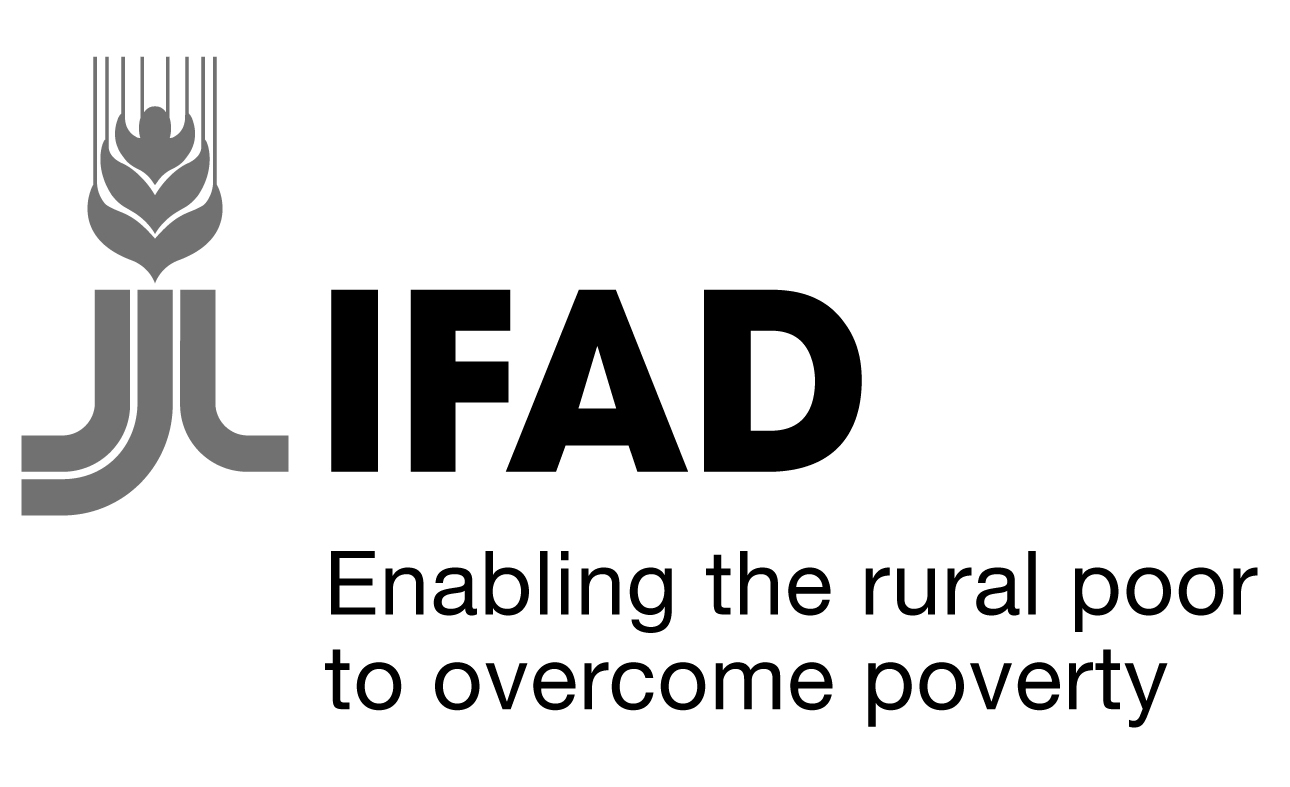 IFAD

Enabling the rural poor to overcome poverty